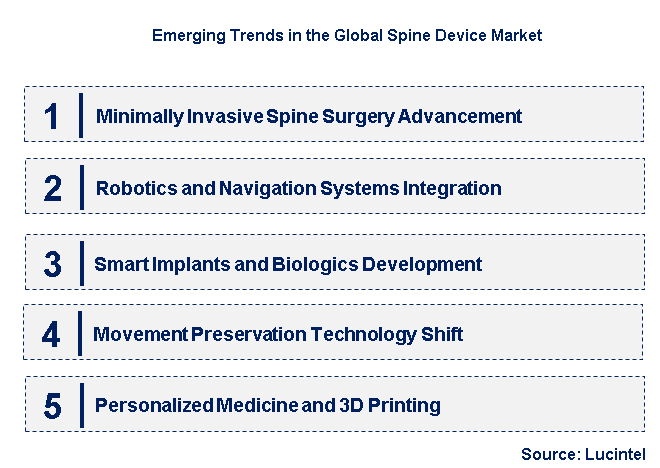 Emerging Trends in the Global Spine Device Market

1 Minimally Invasive Spine Surgery Advancement

2 Robotics and Navigation Systems Integration

3 Smart Implants and Biologics Development

4 Movement Preservation Technology Shift

5 Personalized Medicine and 3D Printing

Source: Lucintel